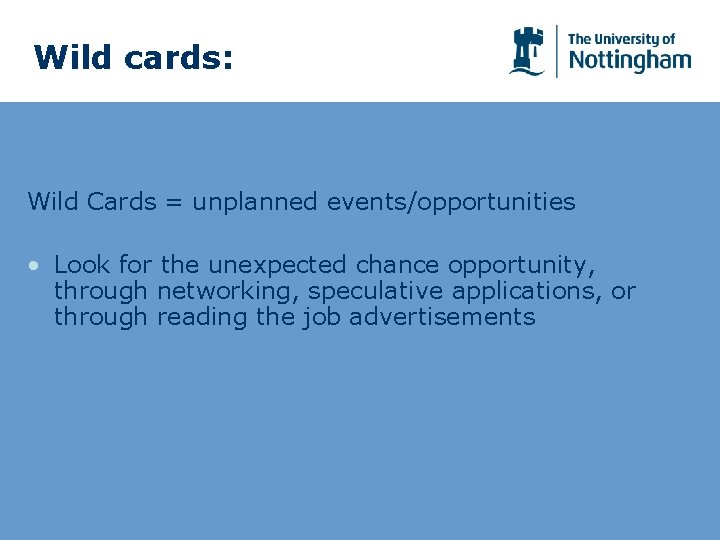 Wild cards:

The University of Nottingham

Wild Cards = unplanned events/opportunities

• Look for the unexpected chance opportunity, through networking, speculative applications, or through reading the job advertisements